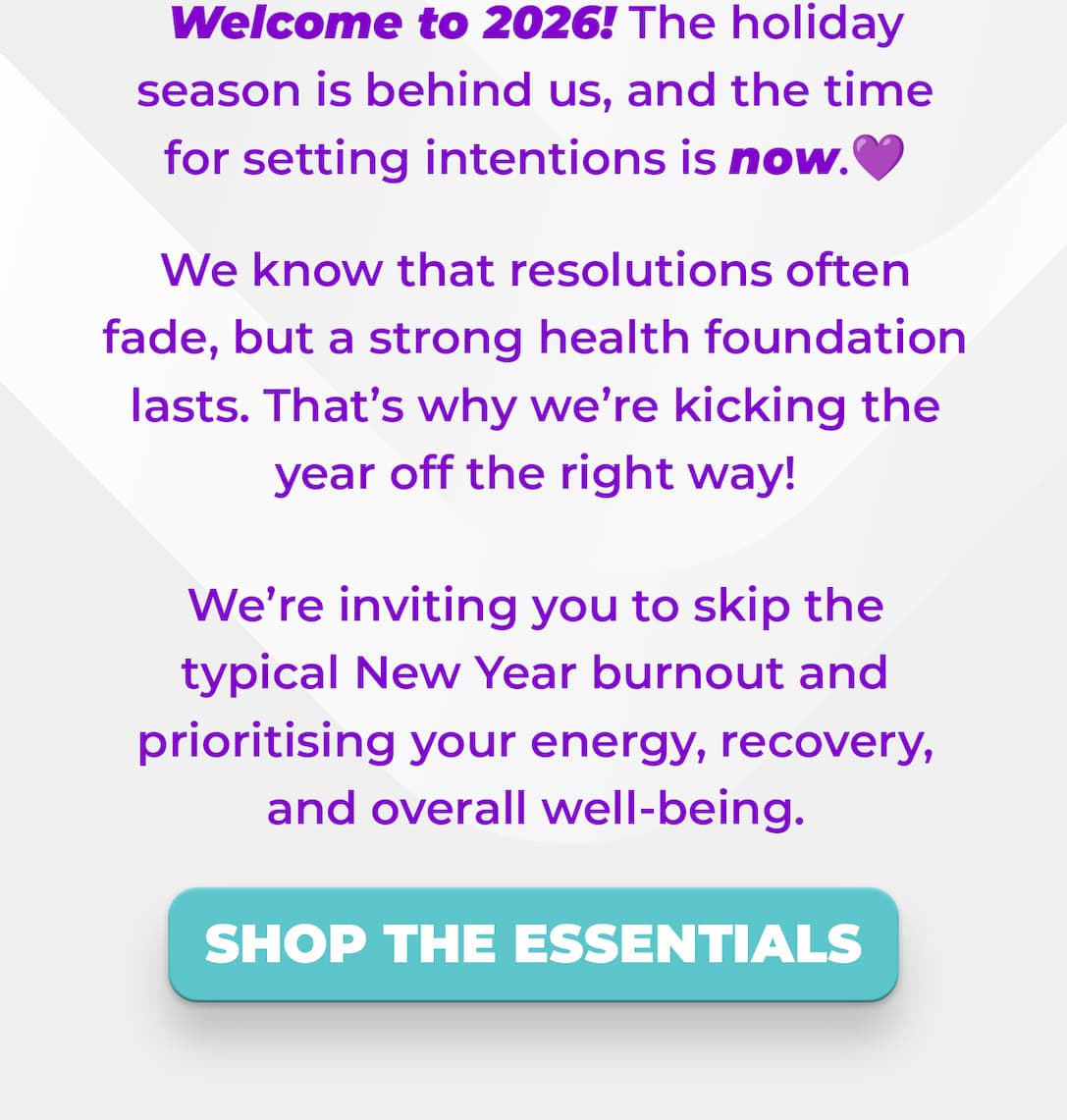 Welcome to 2026! The holiday season is behind us, and the time for setting intentions is now.💜

We know that resolutions often fade, but a strong health foundation lasts. That's why we're kicking the year off the right way!

We're inviting you to skip the typical New Year burnout and prioritising your energy, recovery, and overall well-being.

SHOP THE ESSENTIALS